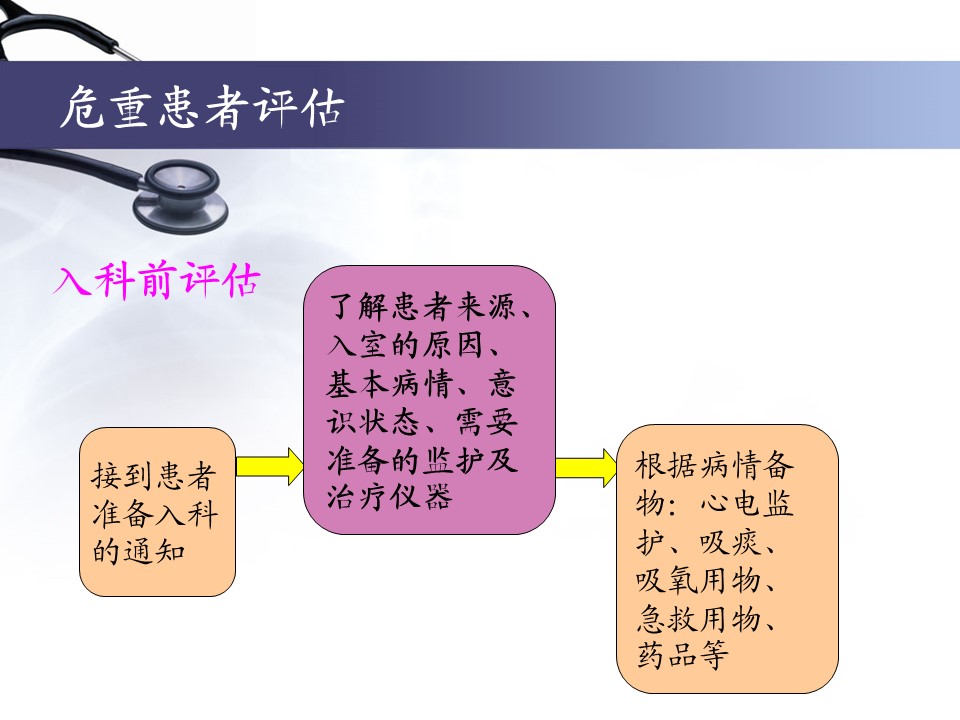 危重患者评估

入科前评估

接到患者准备入科的通知

了解患者来源、入室的原因、基本病情、意识状态、需要准备的监护及治疗仪器

根据病情备物：心电监护、吸痰、吸氧用物、急救用物、药品等